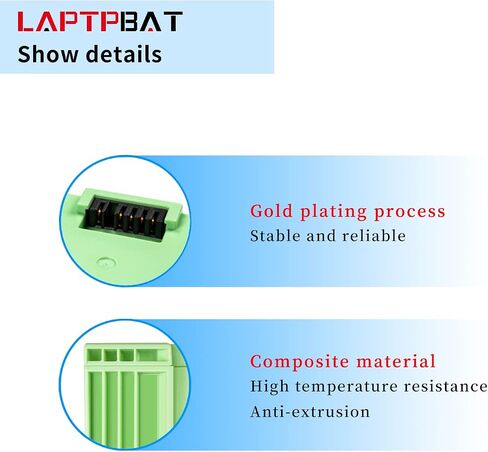 LAPTPBAT
Show details

Gold plating process
Stable and reliable

Composite material
High temperature resistance
Anti-extrusion